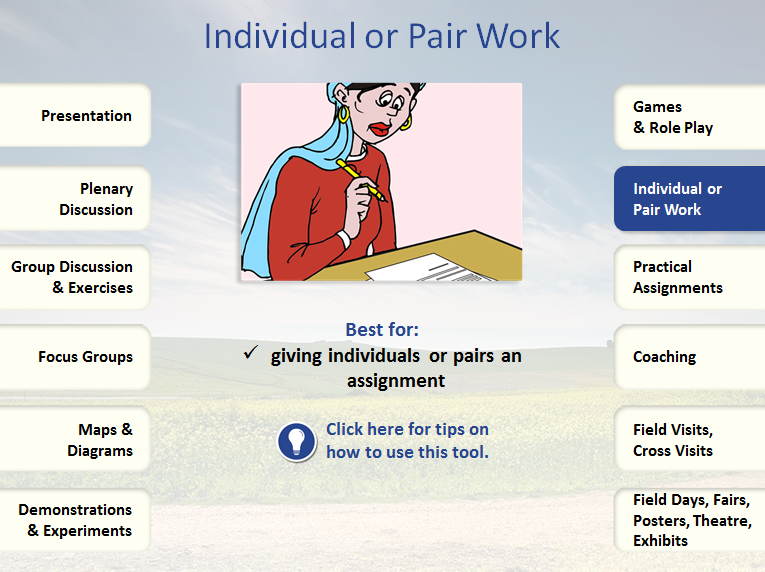 Individual or Pair Work

Presentation

Plenary Discussion

Group Discussion & Exercises

Focus Groups

Maps & Diagrams

Demonstrations & Experiments

Best for:

✓ giving individuals or pairs an assignment

Click here for tips on how to use this tool.

Games & Role Play

Individual or Pair Work

Practical Assignments

Coaching

Field Visits, Cross Visits

Field Days, Fairs, Posters, Theatre, Exhibits